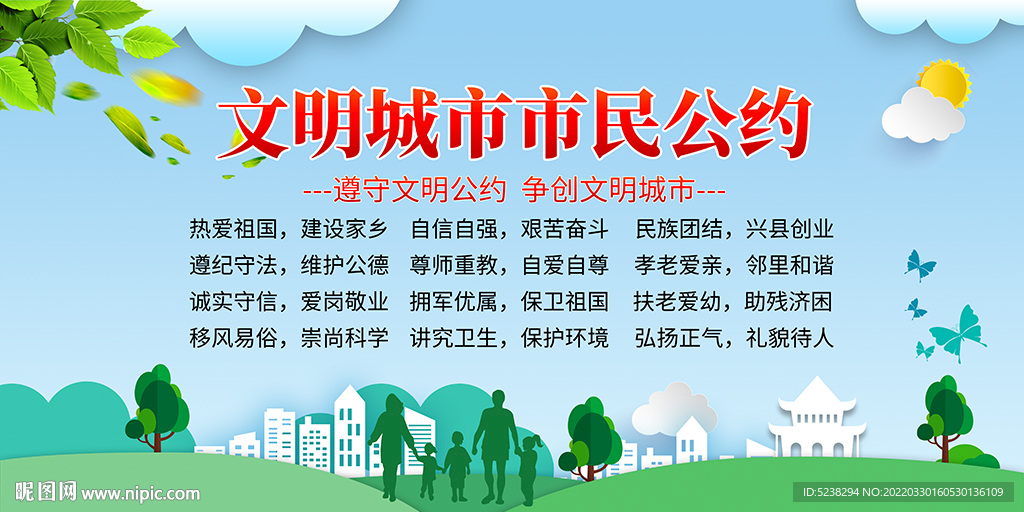 文明城市市民公约

---遵守文明公约 争创文明城市---

热爱祖国，建设家乡 自信自强，艰苦奋斗 民族团结，兴县创业
遵纪守法，维护公德 尊师重教，自爱自尊 孝老爱亲，邻里和谐
诚实守信，爱岗敬业 拥军优属，保卫祖国 扶老爱幼，助残济困
移风易俗，崇尚科学 讲究卫生，保护环境 弘扬正气，礼貌待人

昵图网 www.nipic.com

ID:5238294 NO:20220330160530136109